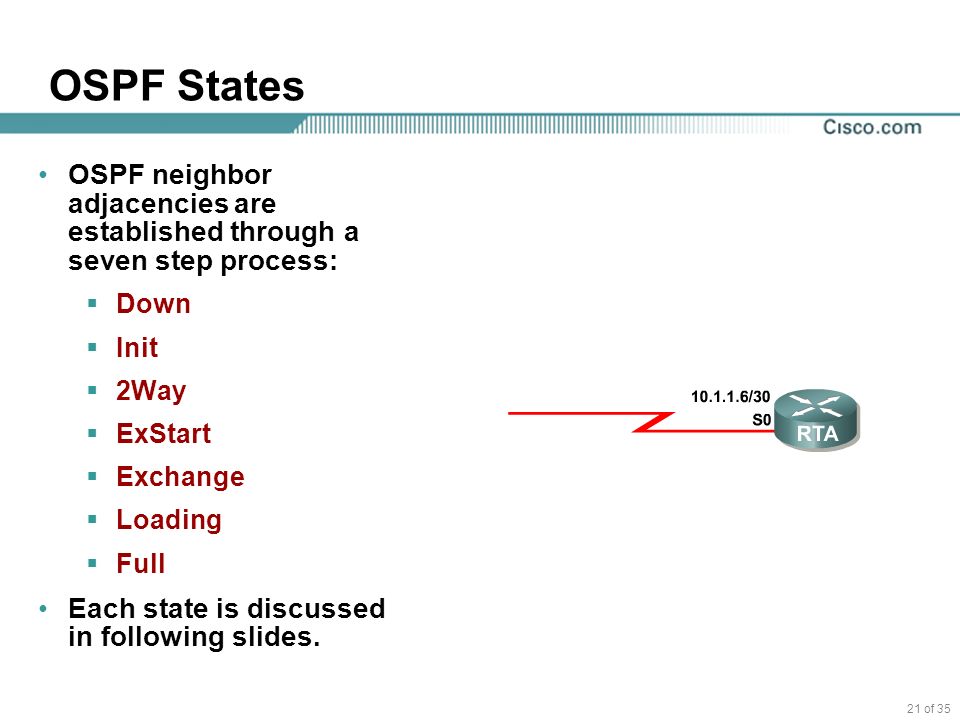 OSPF States

Cisco.com

• OSPF neighbor adjacencies are established through a seven step process:
▪ Down
▪ Init
▪ 2Way
▪ ExStart
▪ Exchange
▪ Loading
▪ Full
• Each state is discussed in following slides.

10.1.1.6/30
S0
RTA

21 of 35